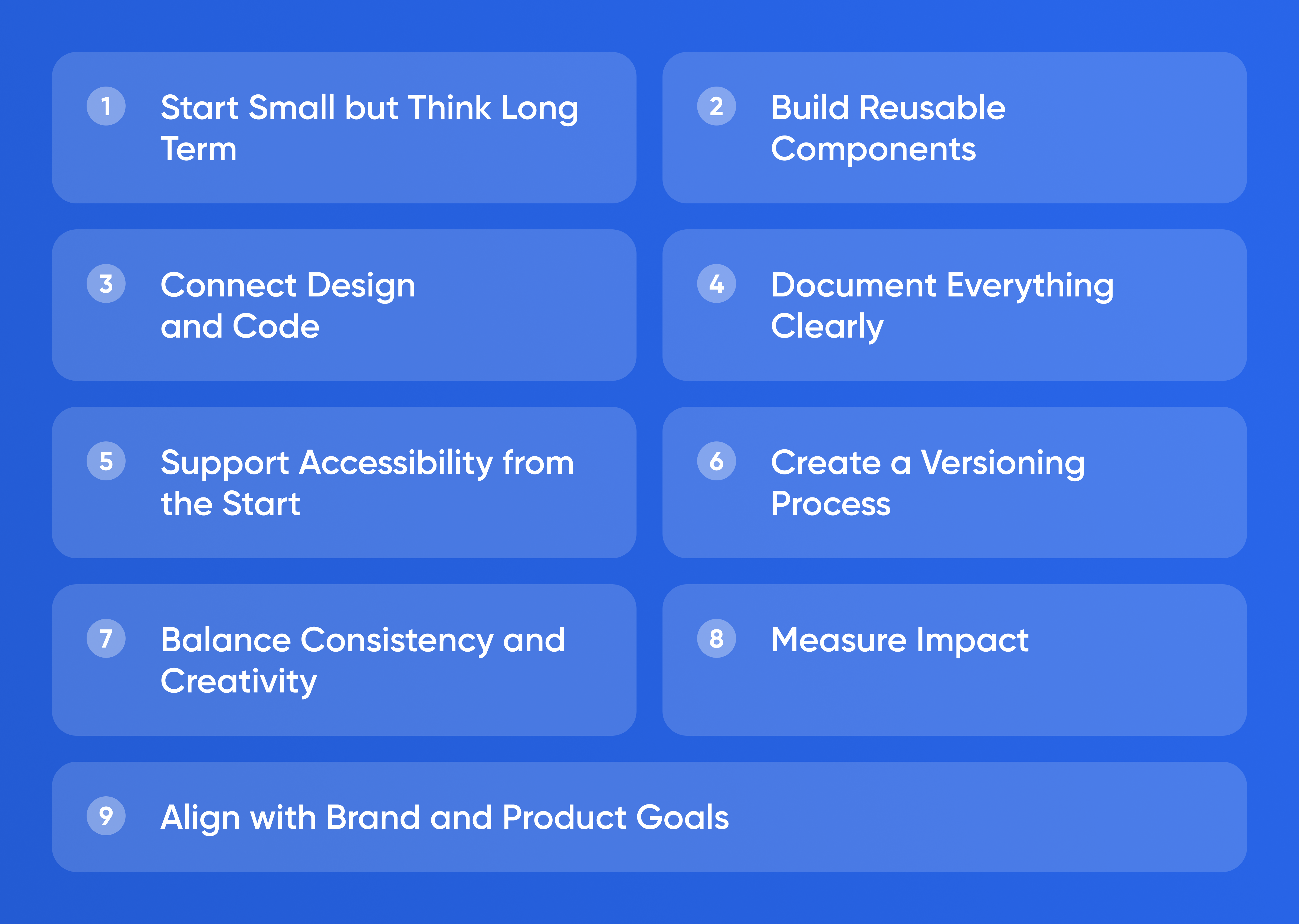 1 Start Small but Think Long Term

2 Build Reusable Components

3 Connect Design and Code

4 Document Everything Clearly

5 Support Accessibility from the Start

6 Create a Versioning Process

7 Balance Consistency and Creativity

8 Measure Impact

9 Align with Brand and Product Goals